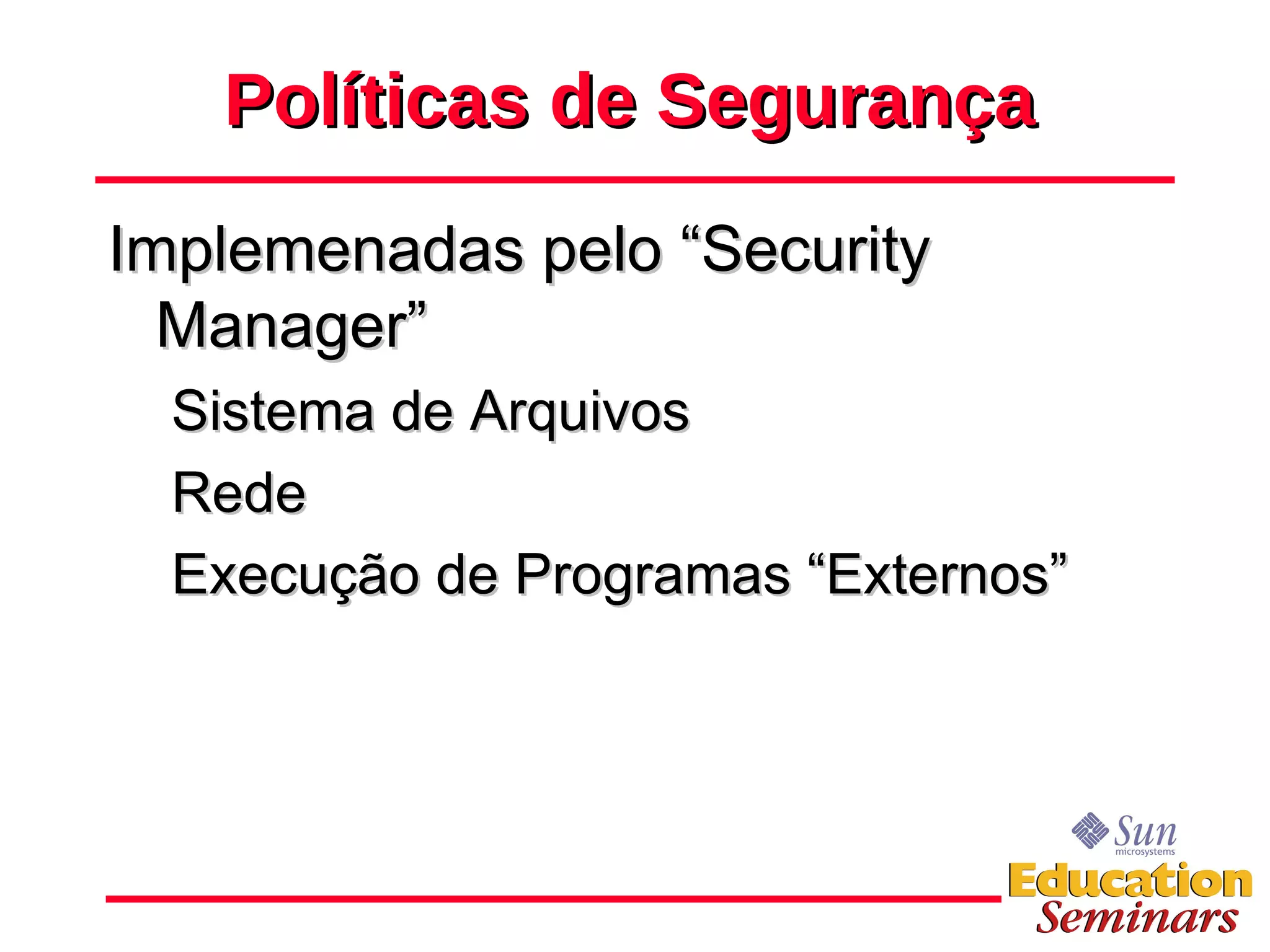 Políticas de Segurança

Implemenadas pelo “Security Manager”

Sistema de Arquivos

Rede

Execução de Programas “Externos”

Sun microsystems

Education Seminars